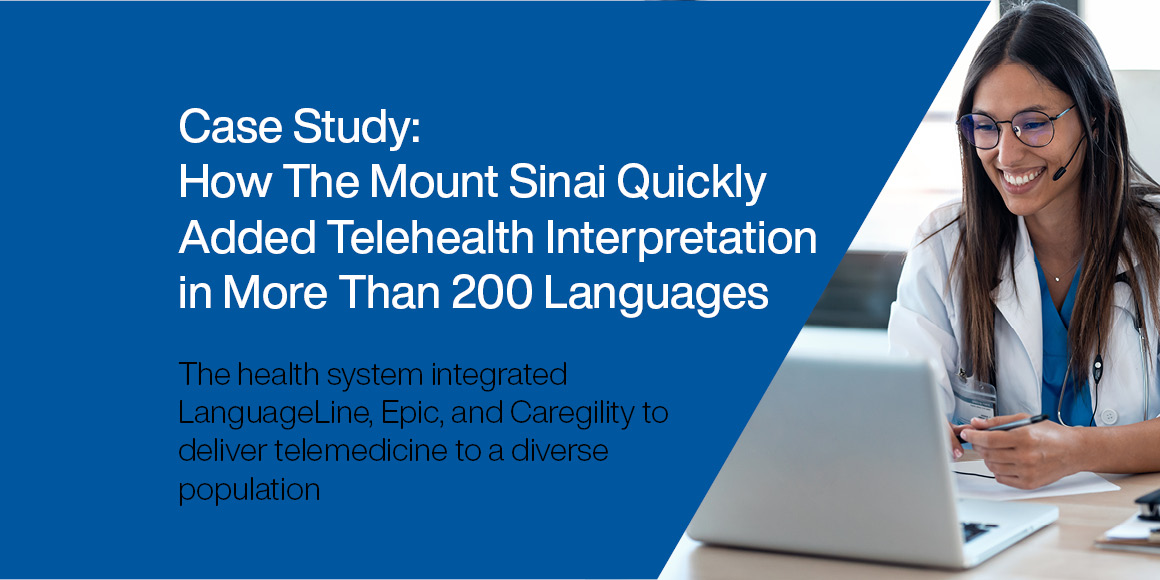 Case Study:
How The Mount Sinai Quickly Added Telehealth Interpretation in More Than 200 Languages

The health system integrated LanguageLine, Epic, and Caregility to deliver telemedicine to a diverse population